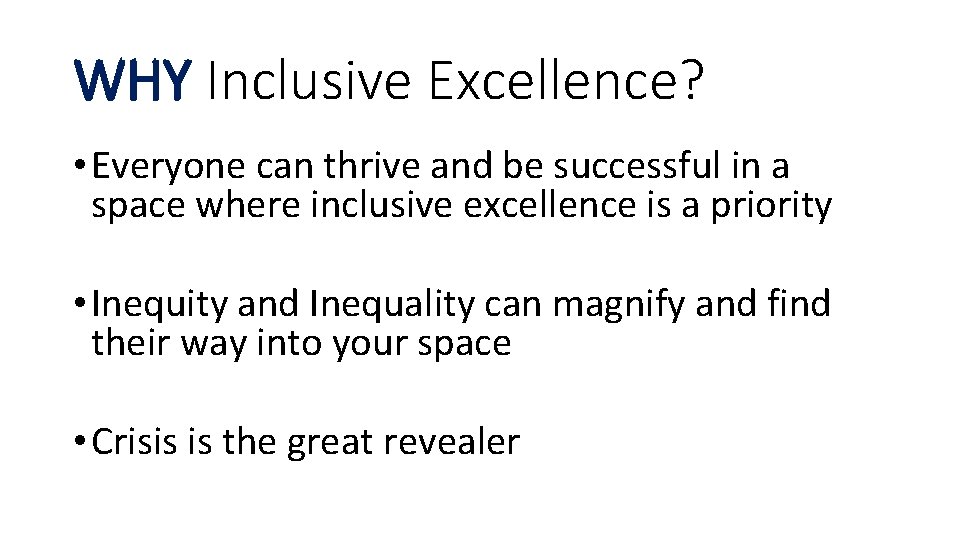 WHY Inclusive Excellence?

• Everyone can thrive and be successful in a space where inclusive excellence is a priority

• Inequity and Inequality can magnify and find their way into your space

• Crisis is the great revealer